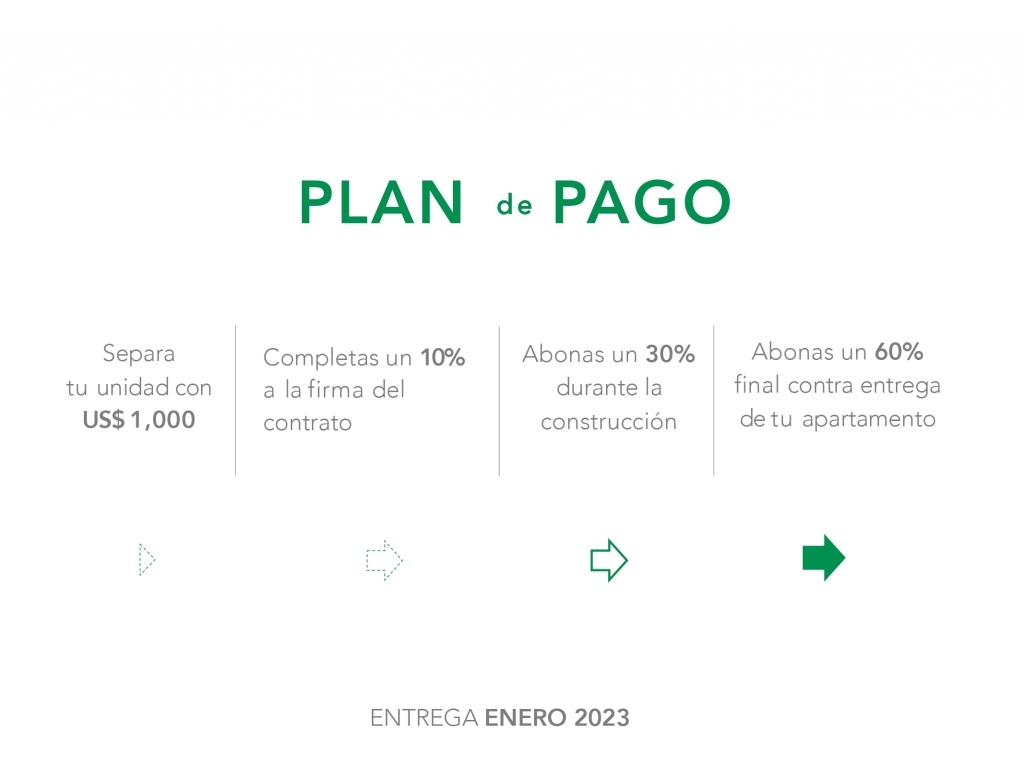 PLAN de PAGO

Separa tu unidad con US$ 1,000

Completas un 10% a la firma del contrato

Abonas un 30% durante la construcción

Abonas un 60% final contra entrega de tu apartamento

ENTREGA ENERO 2023